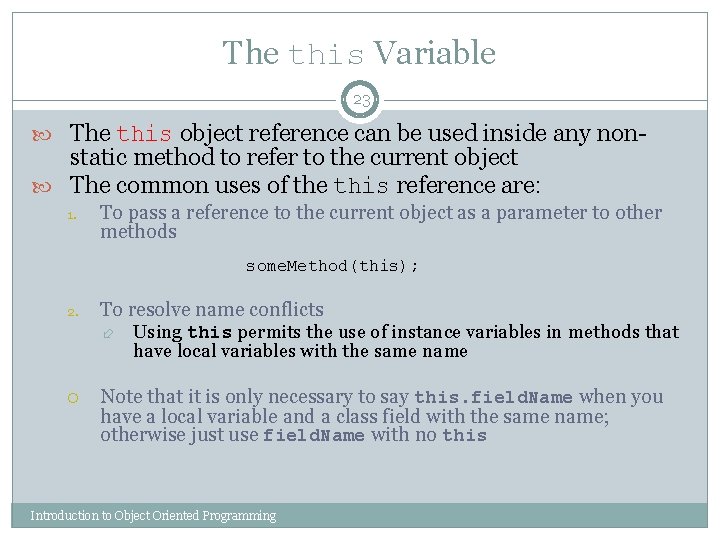 The this Variable

23

The this object reference can be used inside any non-static method to refer to the current object

The common uses of the this reference are:

1. To pass a reference to the current object as a parameter to other methods

someMethod(this);

2. To resolve name conflicts

Using this permits the use of instance variables in methods that have local variables with the same name

Note that it is only necessary to say this.fieldName when you have a local variable and a class field with the same name; otherwise just use fieldName with no this

Introduction to Object Oriented Programming